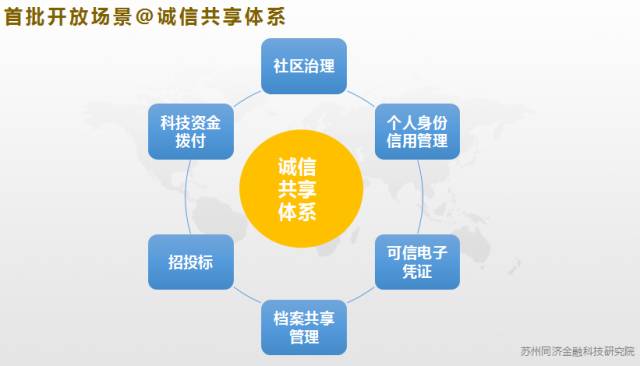 首批开放场景@诚信共享体系

社区治理

个人身份信用管理

可信电子凭证

档案共享管理

招投标

科技资金拨付

诚信共享体系

苏州同济金融科技研究院